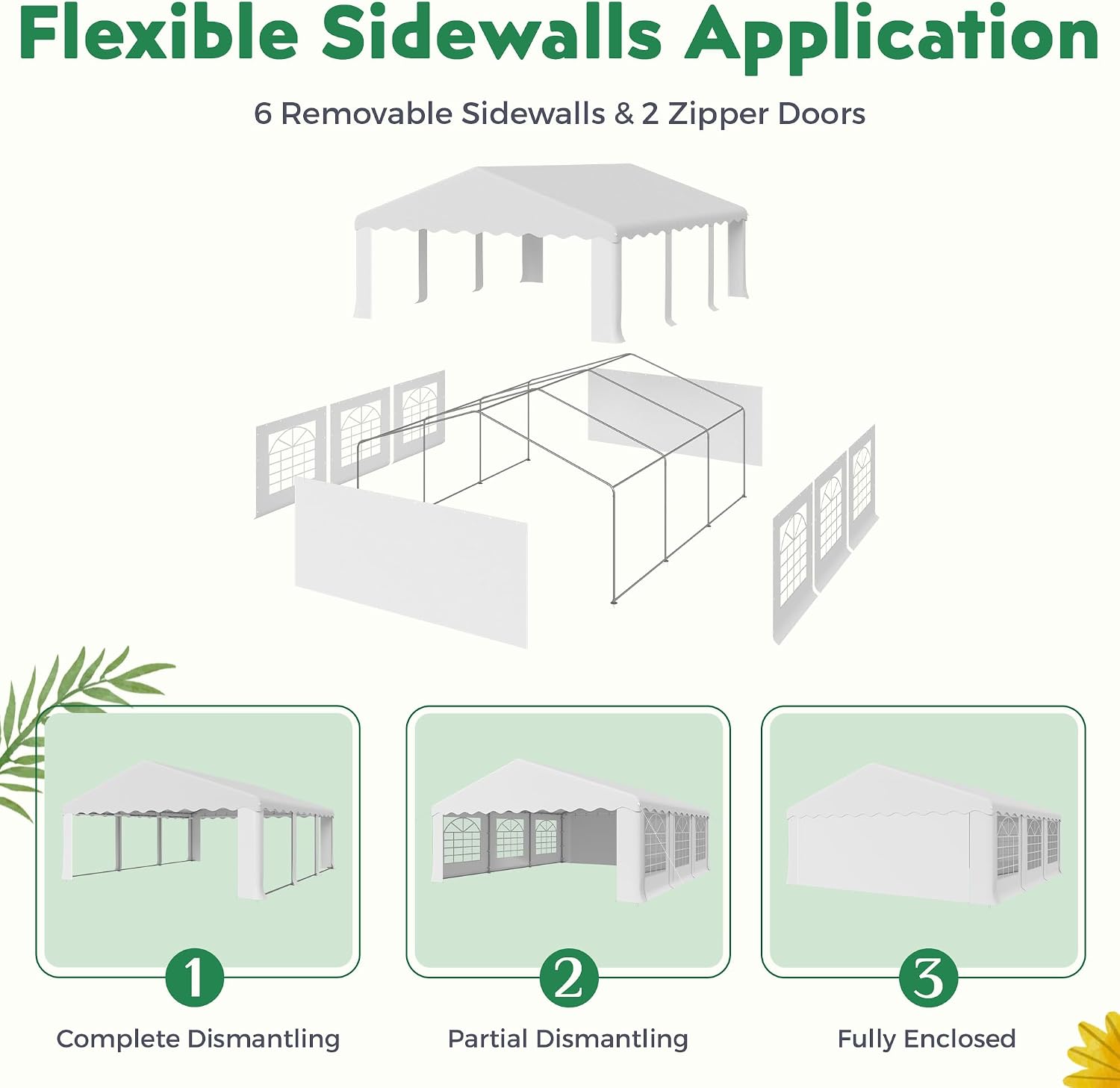 Flexible Sidewalls Application

6 Removable Sidewalls & 2 Zipper Doors

1

Complete Dismantling

2

Partial Dismantling

3

Fully Enclosed